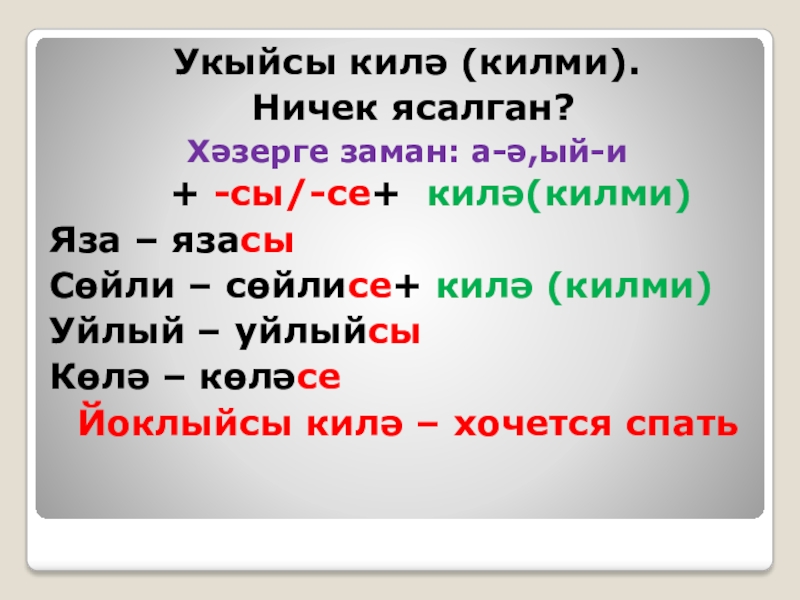 Укыйсы килә (килми).
Ничек ясалган?
Хәзерге заман: а-ә,ый-и
+ -сы/-се+ килә(килми)
Яза – язасы
Сөйли – сөйлисе+ килә (килми)
Уйлый – уйлыйсы
Көлә – көләсе
Йоклыйсы килә – хочется спать